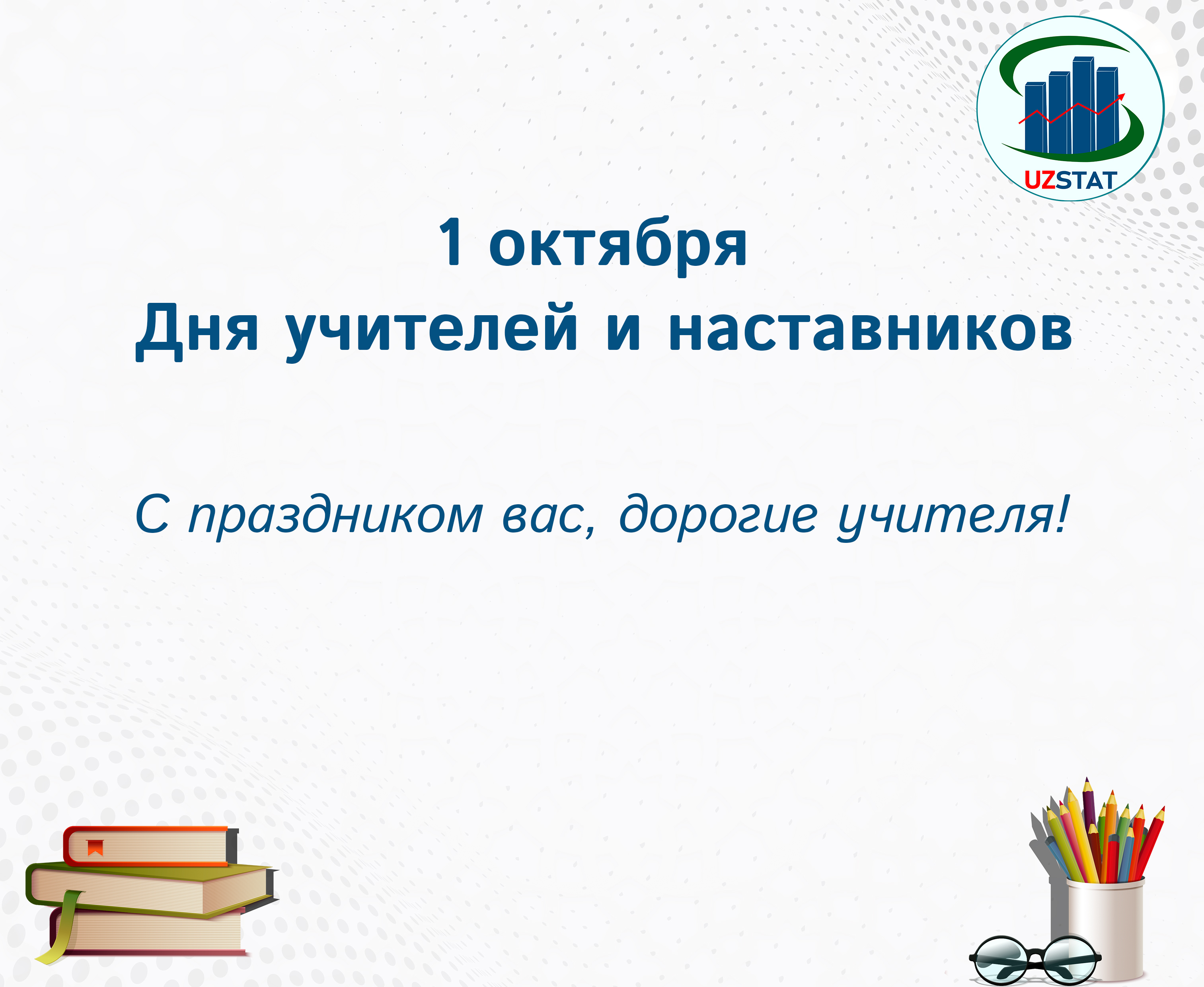 UZSTAT

1 октября
Дня учителей и наставников

С праздником вас, дорогие учителя!